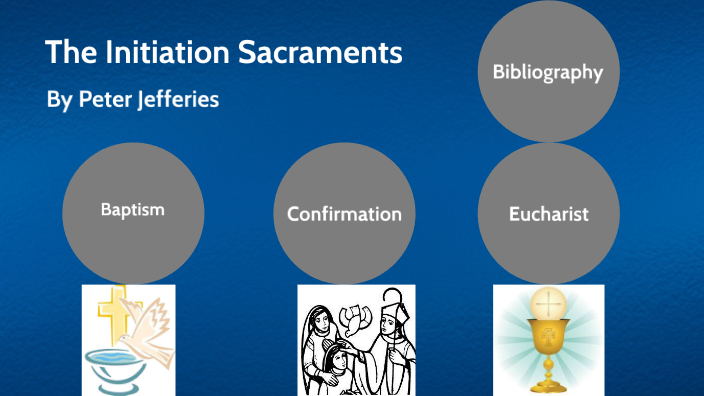 The Initiation Sacraments

By Peter Jefferies

Bibliography

Baptism

Confirmation

Eucharist